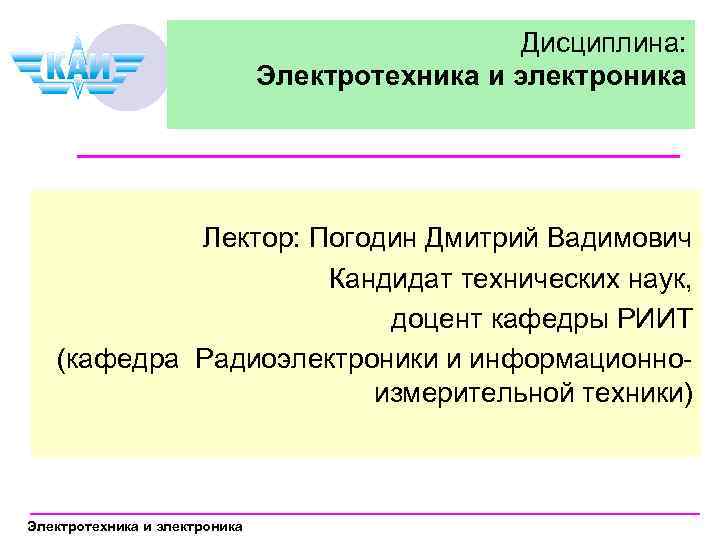 КАИ

Дисциплина:
Электротехника и электроника

Лектор: Погодин Дмитрий Вадимович
Кандидат технических наук,
доцент кафедры РИИТ
(кафедра Радиоэлектроники и информационно-измерительной техники)

Электротехника и электроника